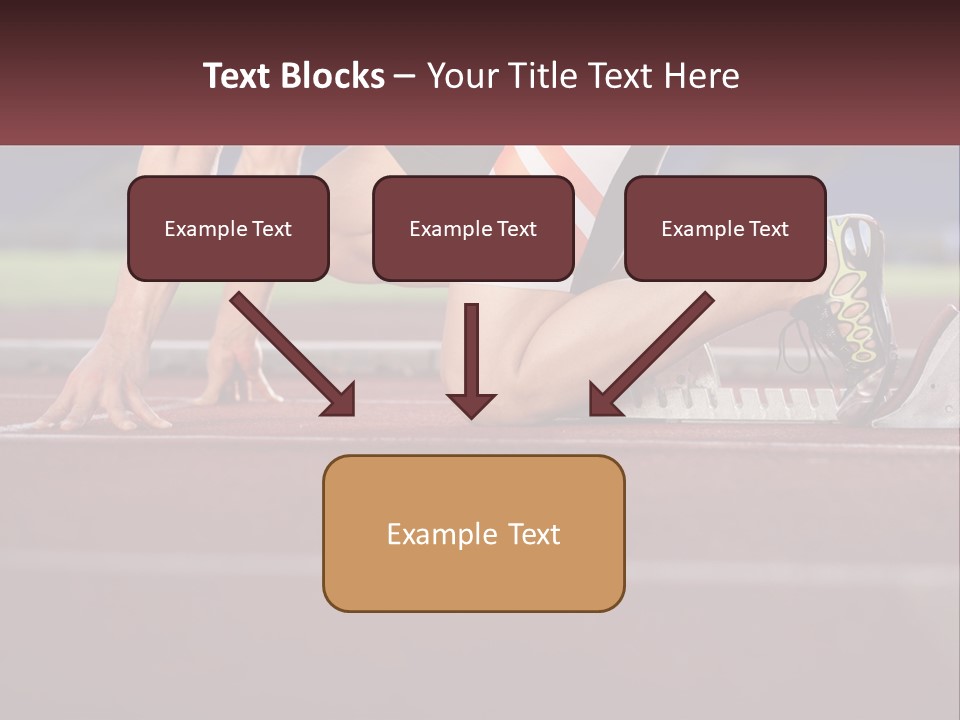 Text Blocks – Your Title Text Here

Example Text

Example Text

Example Text

Example Text